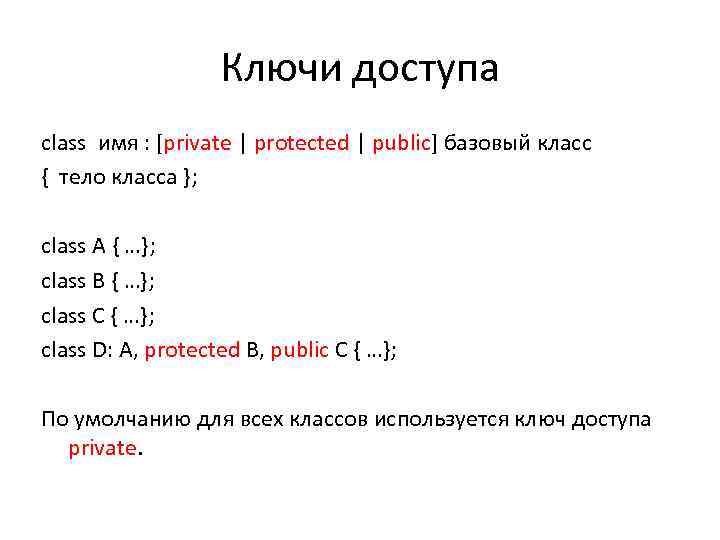 Ключи доступа

class имя : [private | protected | public] базовый класс
{ тело класса };

class A { …};
class B { …};
class C { …};
class D: A, protected B, public C { …};

По умолчанию для всех классов используется ключ доступа private.